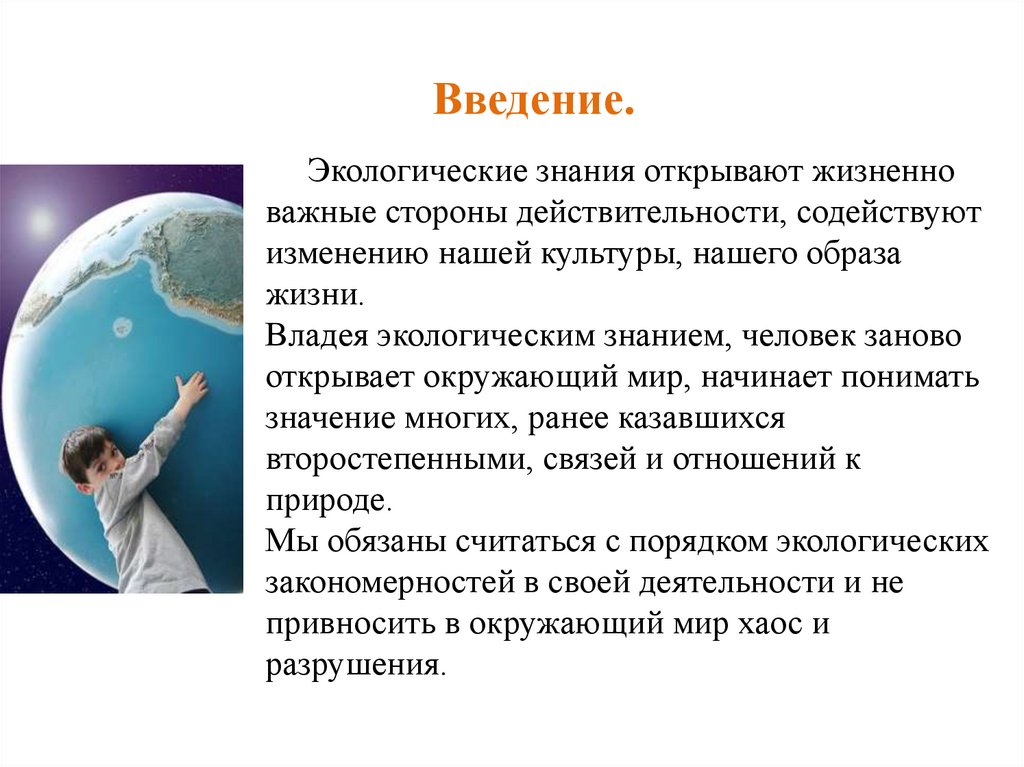 Введение.

Экологические знания открывают жизненно важные стороны действительности, содействуют изменению нашей культуры, нашего образа жизни.
Владея экологическим знанием, человек заново открывает окружающий мир, начинает понимать значение многих, ранее казавшихся второстепенными, связей и отношений к природе.
Мы обязаны считаться с порядком экологических закономерностей в своей деятельности и не привносить в окружающий мир хаос и разрушения.